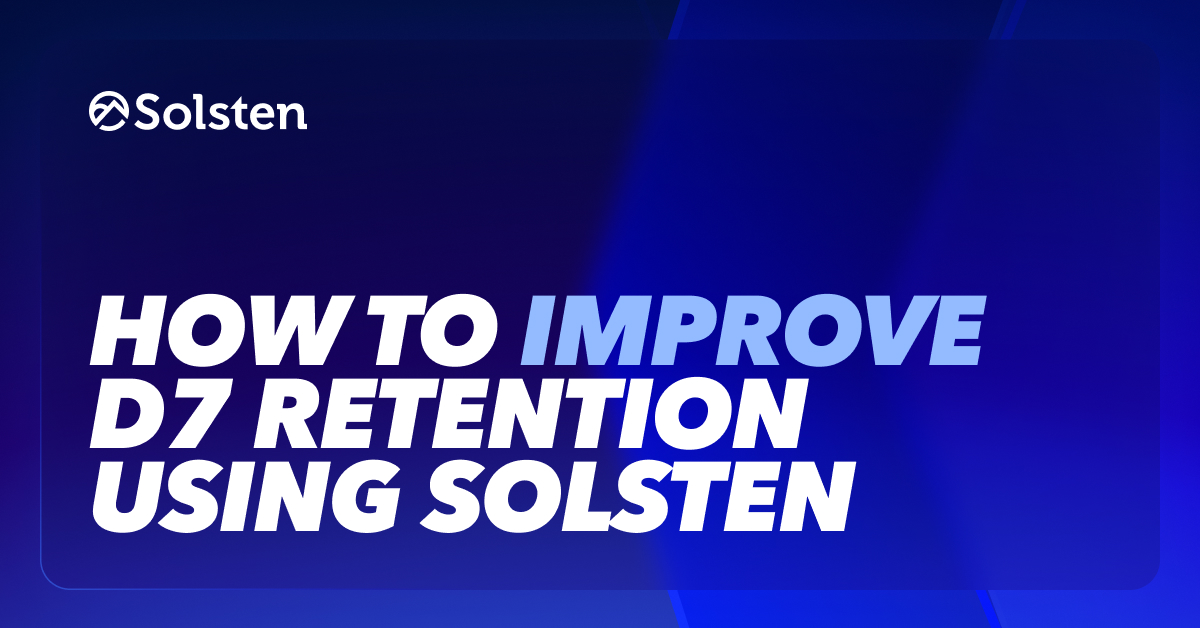 Solsten

HOW TO IMPROVE D7 RETENTION USING SOLSTEN